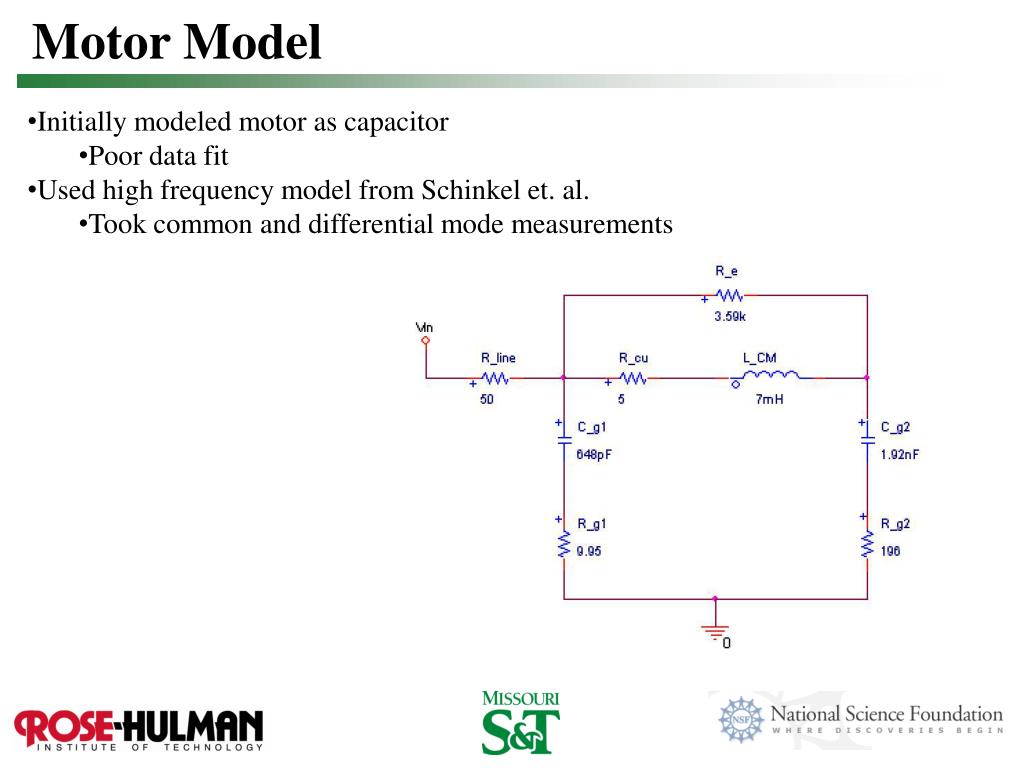 Motor Model

•Initially modeled motor as capacitor
•Poor data fit
•Used high frequency model from Schinkel et. al.
•Took common and differential mode measurements

R_e
3.59k
Vin
R_line
50
R_cu
5
L_CM
7mH
C_g1
648pF
C_g2
1.92nF
R_g1
9.95
R_g2
196
0

ROSE-HULMAN INSTITUTE OF TECHNOLOGY

MISSOURI S&T

NSF National Science Foundation WHERE DISCOVERIES BEGIN